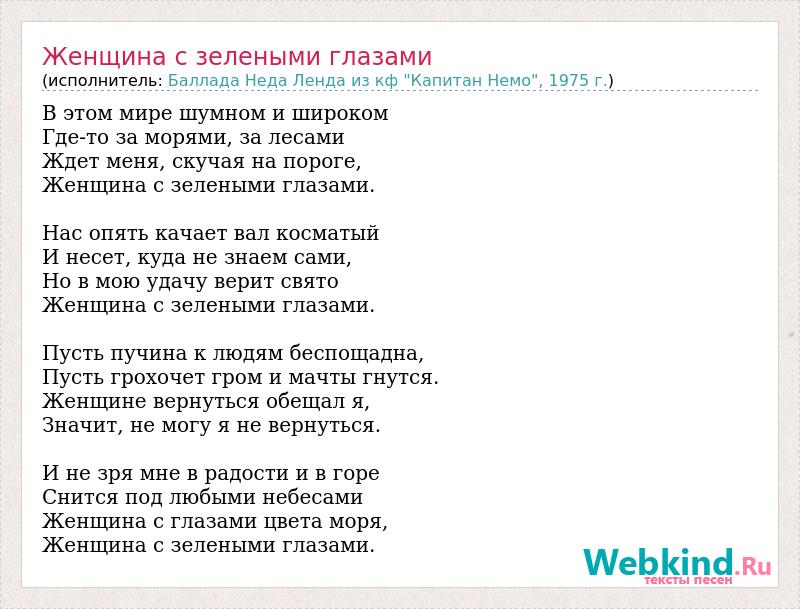 Женщина с зелеными глазами
(исполнитель: Баллада Неда Ленда из кф "Капитан Немо", 1975 г.)

В этом мире шумном и широком
Где-то за морями, за лесами
Ждет меня, скучая на пороге,
Женщина с зелеными глазами.

Нас опять качает вал косматый
И несет, куда не знаем сами,
Но в мою удачу верит свято
Женщина с зелеными глазами.

Пусть пучина к людям беспощадна,
Пусть грохочет гром и мачты гнутся.
Женщине вернуться обещал я,
Значит, не могу я не вернуться.

И не зря мне в радости и в горе
Снится под любыми небесами
Женщина с глазами цвета моря,
Женщина с зелеными глазами.

Webkind.Ru
тексты песен